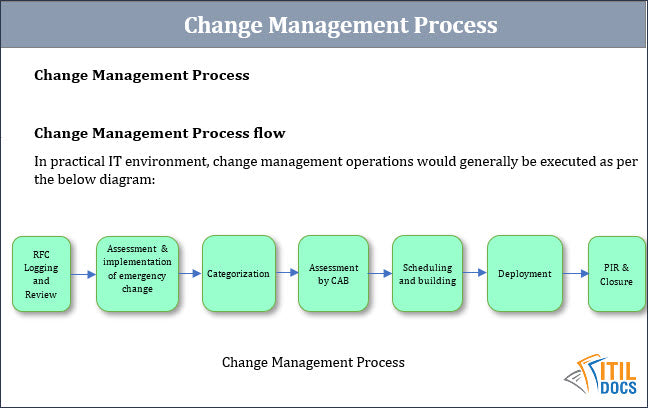 Change Management Process

Change Management Process

Change Management Process flow

In practical IT environment, change management operations would generally be executed as per the below diagram:

RFC Logging and Review

Assessment & implementation of emergency change

Categorization

Assessment by CAB

Scheduling and building

Deployment

PIR & Closure

Change Management Process

ITIL DOCS